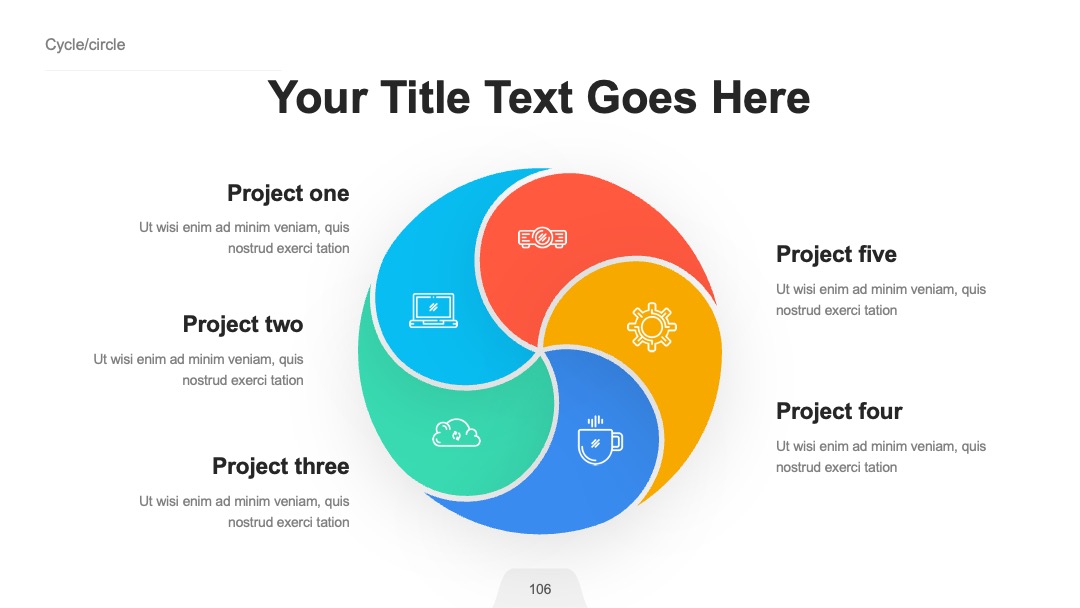 Cycle/circle

Your Title Text Goes Here

Project one

Ut wisi enim ad minim veniam, quis nostrud exerci tation

Project two

Ut wisi enim ad minim veniam, quis nostrud exerci tation

Project three

Ut wisi enim ad minim veniam, quis nostrud exerci tation

Project five

Ut wisi enim ad minim veniam, quis nostrud exerci tation

Project four

Ut wisi enim ad minim veniam, quis nostrud exerci tation

106